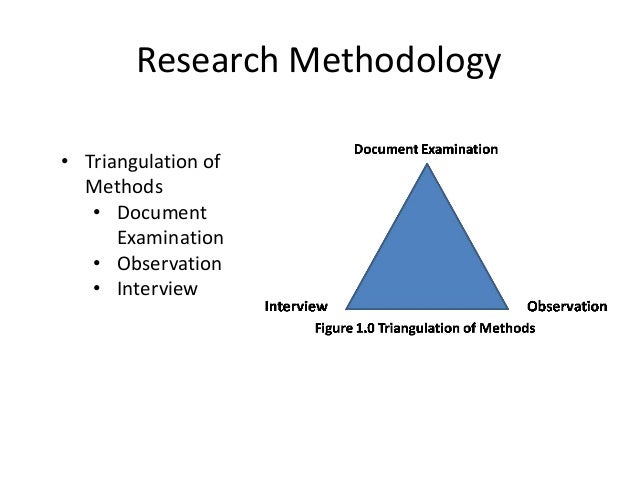 Research Methodology

• Triangulation of Methods
  • Document Examination
  • Observation
  • Interview

Document Examination

Interview

Observation

Figure 1.0 Triangulation of Methods